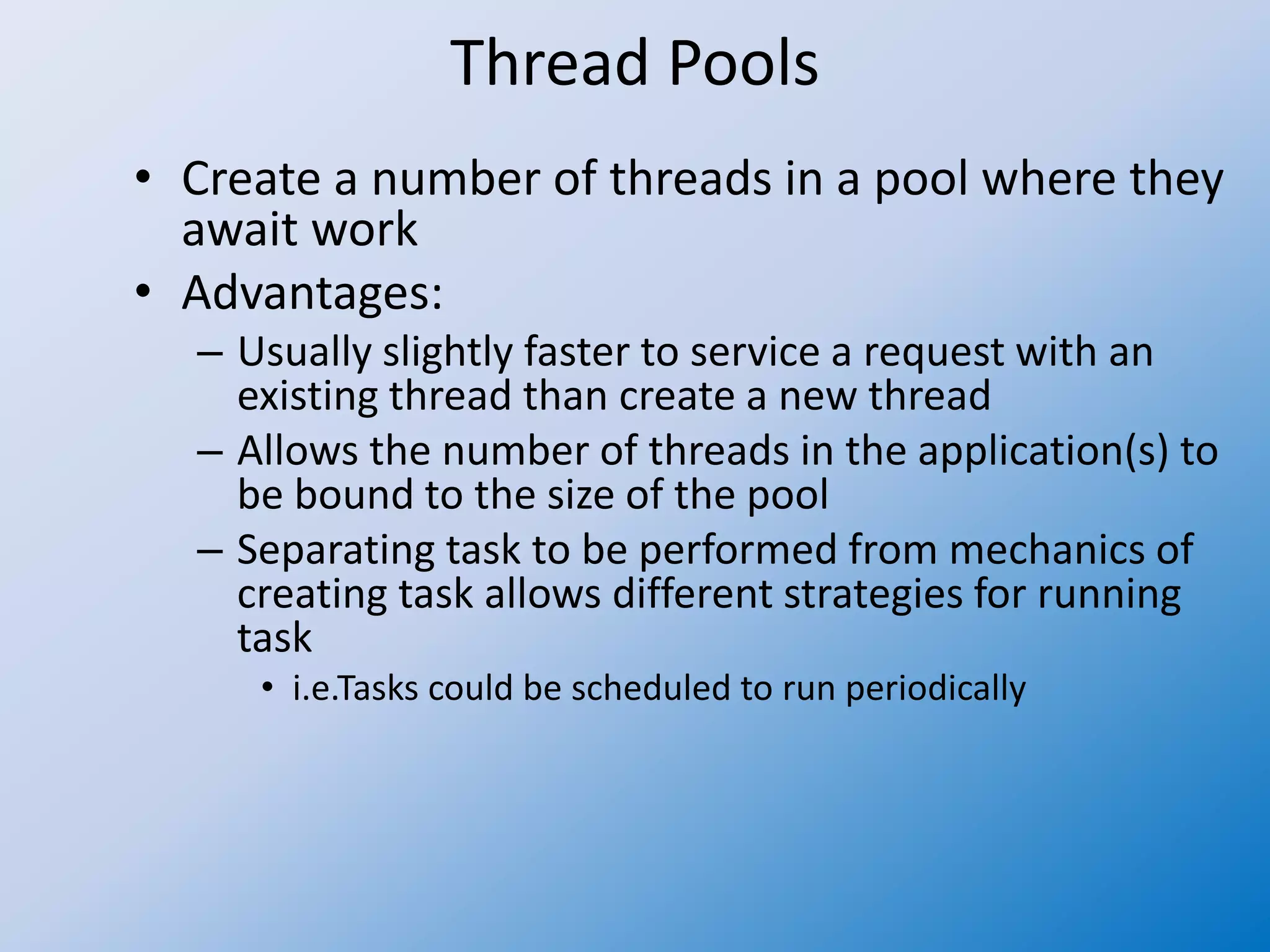 Thread Pools

• Create a number of threads in a pool where they await work
• Advantages:
– Usually slightly faster to service a request with an existing thread than create a new thread
– Allows the number of threads in the application(s) to be bound to the size of the pool
– Separating task to be performed from mechanics of creating task allows different strategies for running task
• i.e.Tasks could be scheduled to run periodically